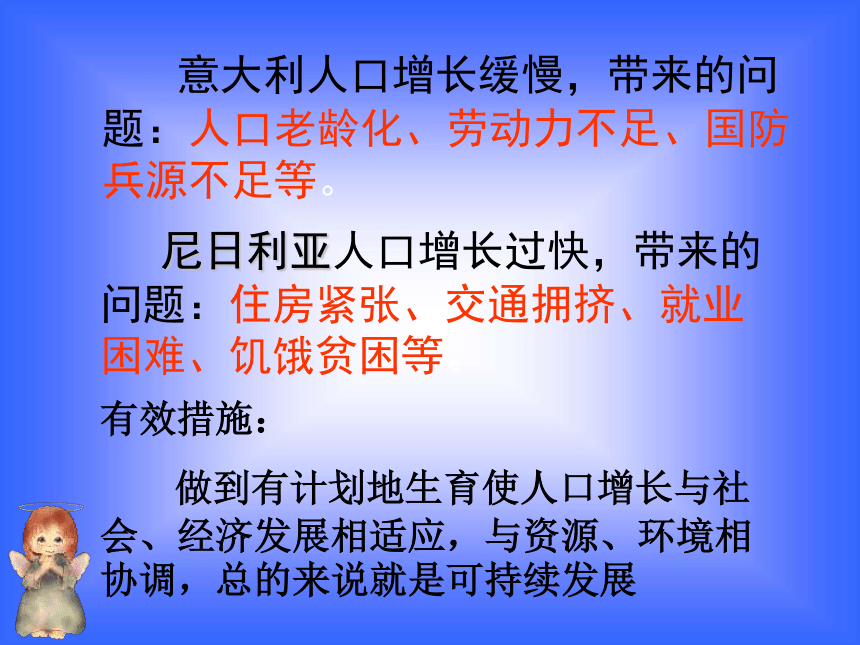 意大利人口增长缓慢，带来的问题：人口老龄化、劳动力不足、国防兵源不足等。

尼日利亚人口增长过快，带来的问题：住房紧张、交通拥挤、就业困难、饥饿贫困等。

有效措施：

做到有计划地生育使人口增长与社会、经济发展相适应，与资源、环境相协调，总的来说就是可持续发展